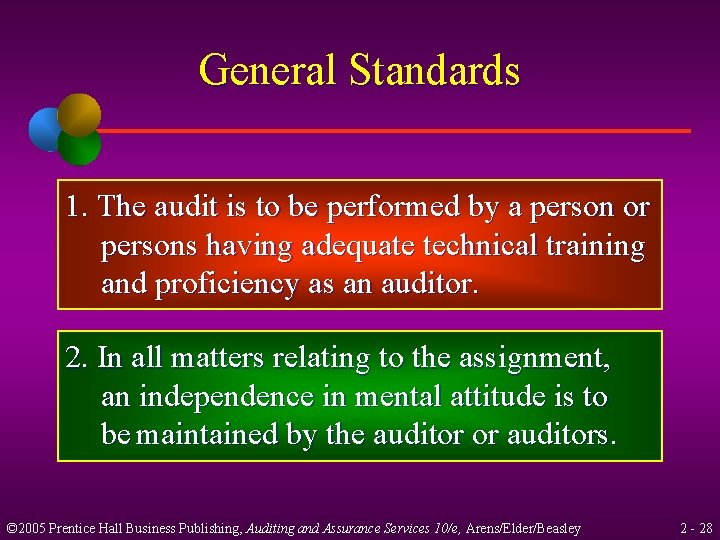 General Standards

1. The audit is to be performed by a person or persons having adequate technical training and proficiency as an auditor.

2. In all matters relating to the assignment, an independence in mental attitude is to be maintained by the auditor or auditors.

©2005 Prentice Hall Business Publishing, Auditing and Assurance Services 10/e, Arens/Elder/Beasley

2 - 28